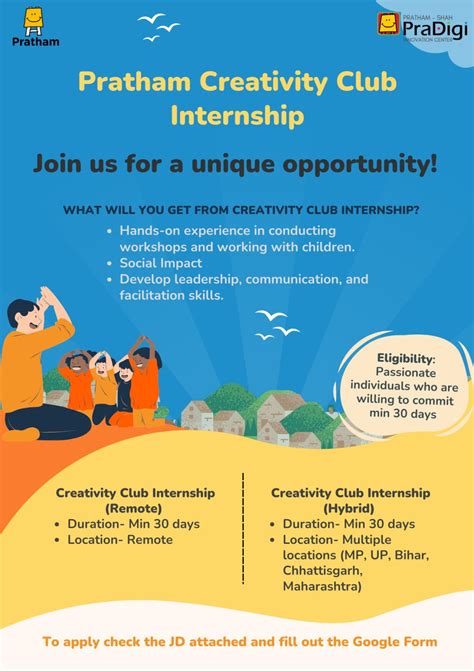 Pratham

PRATHAM - SHAH PraDigi INNOVATION CENTER

Pratham Creativity Club Internship

Join us for a unique opportunity!

WHAT WILL YOU GET FROM CREATIVITY CLUB INTERNSHIP?

- Hands-on experience in conducting workshops and working with children.
- Social Impact
- Develop leadership, communication, and facilitation skills.

Eligibility: Passionate individuals who are willing to commit min 30 days

Creativity Club Internship (Remote)
- Duration- Min 30 days
- Location- Remote

Creativity Club Internship (Hybrid)
- Duration- Min 30 days
- Location- Multiple locations (MP, UP, Bihar, Chhattisgarh, Maharashtra)

To apply check the JD attached and fill out the Google Form